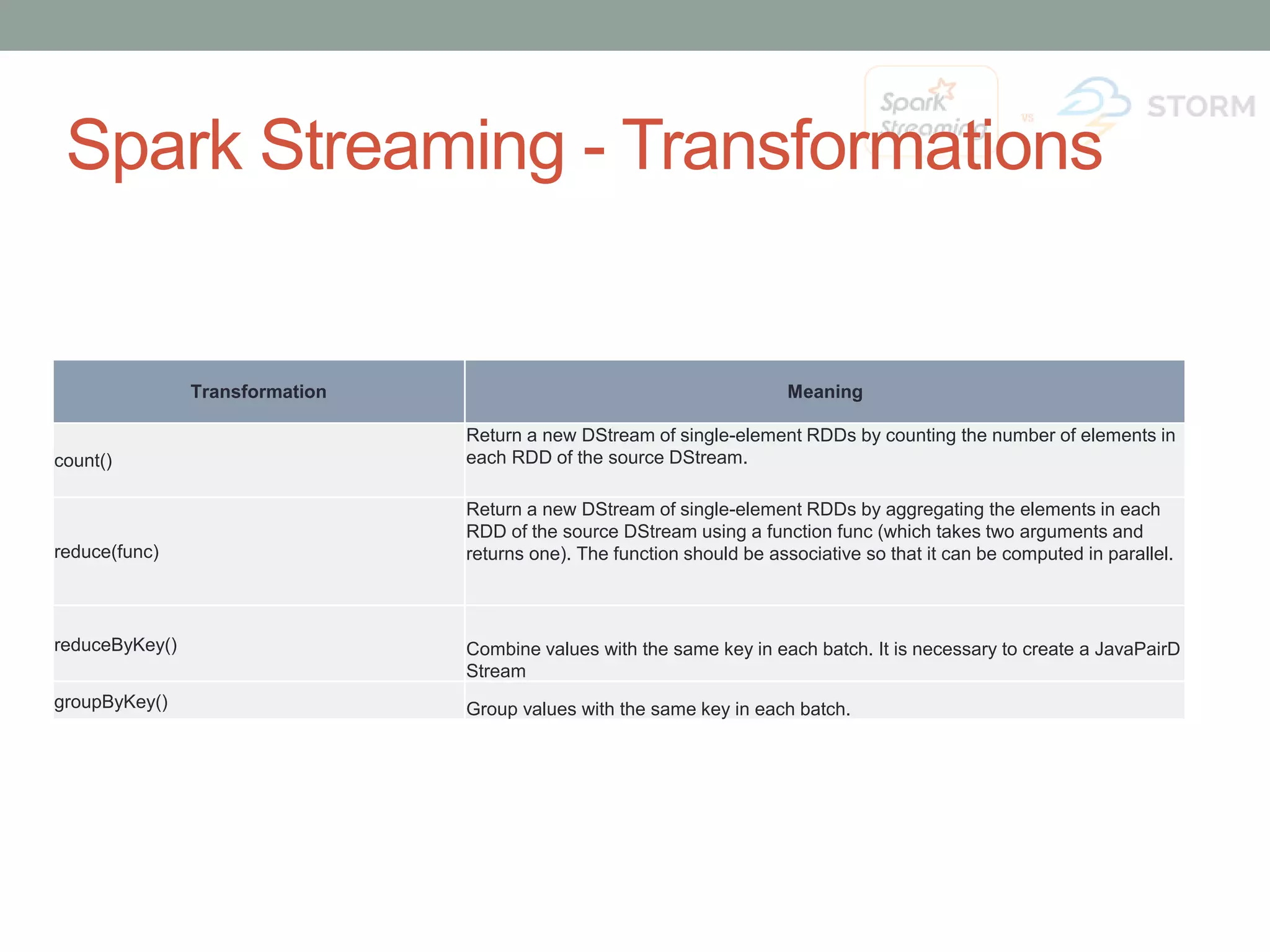 Spark Streaming vs STORM

Spark Streaming - Transformations

| Transformation | Meaning |
|---|---|
| count() | Return a new DStream of single-element RDDs by counting the number of elements in each RDD of the source DStream. |
| reduce(func) | Return a new DStream of single-element RDDs by aggregating the elements in each RDD of the source DStream using a function func (which takes two arguments and returns one). The function should be associative so that it can be computed in parallel. |
| reduceByKey() | Combine values with the same key in each batch. It is necessary to create a JavaPairD Stream |
| groupByKey() | Group values with the same key in each batch. |